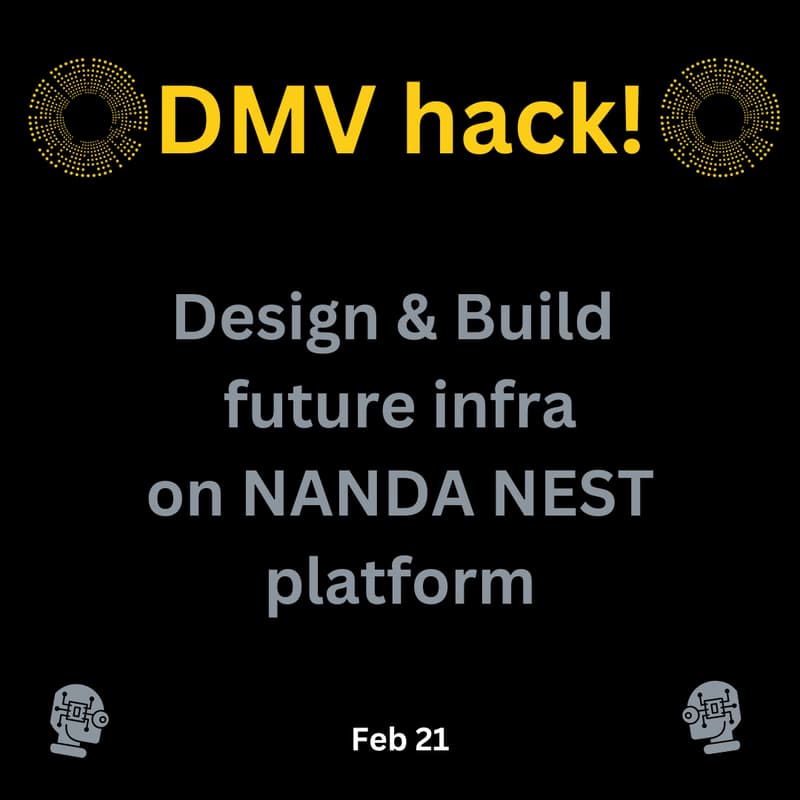 DMV hack!

Design & Build future infra on NANDA NEST platform

Feb 21